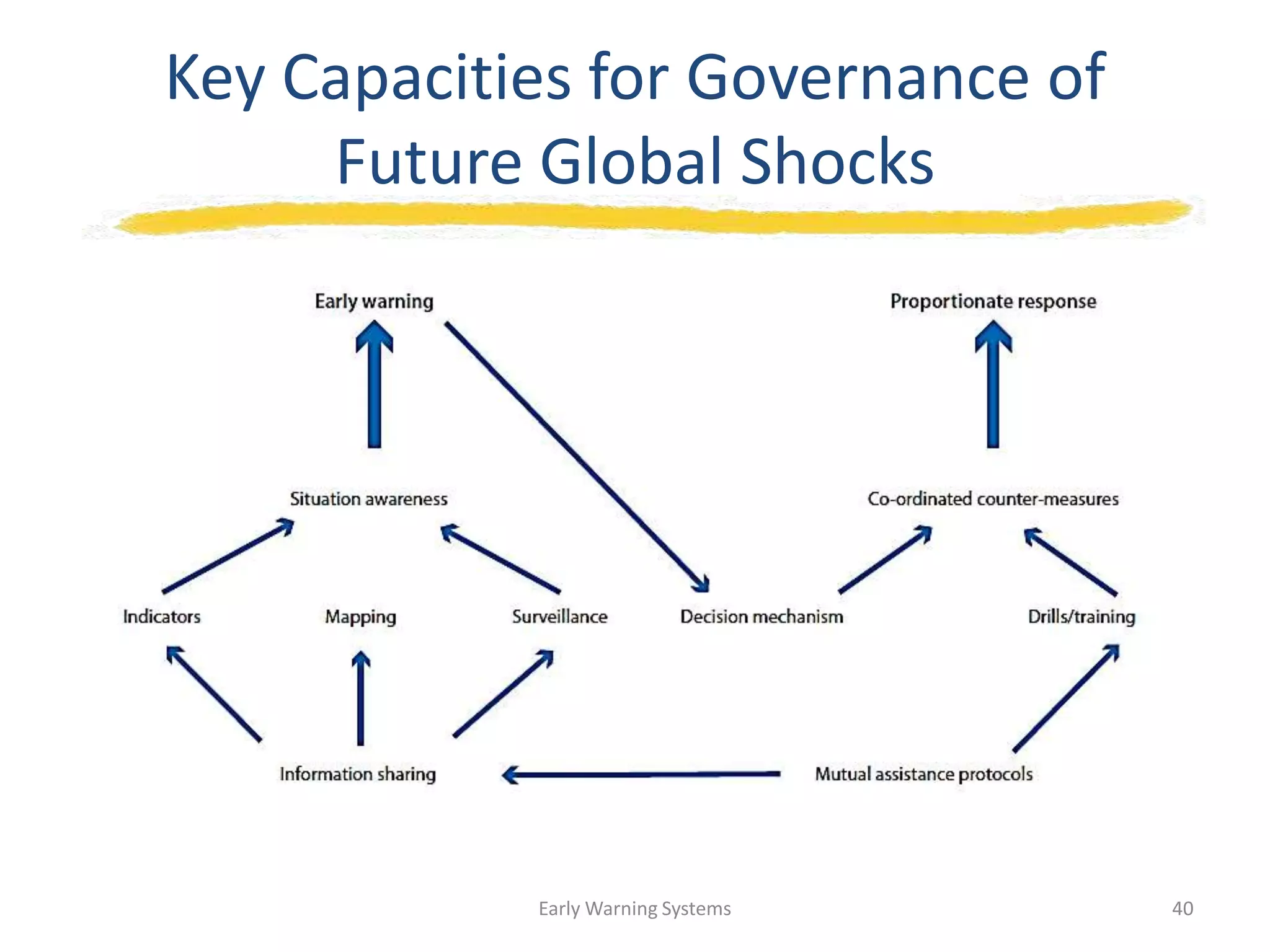 Key Capacities for Governance of Future Global Shocks

Early warning

Proportionate response

Situation awareness

Co-ordinated counter-measures

Indicators

Mapping

Surveillance

Decision mechanism

Drills/training

Information sharing

Mutual assistance protocols

Early Warning Systems

40